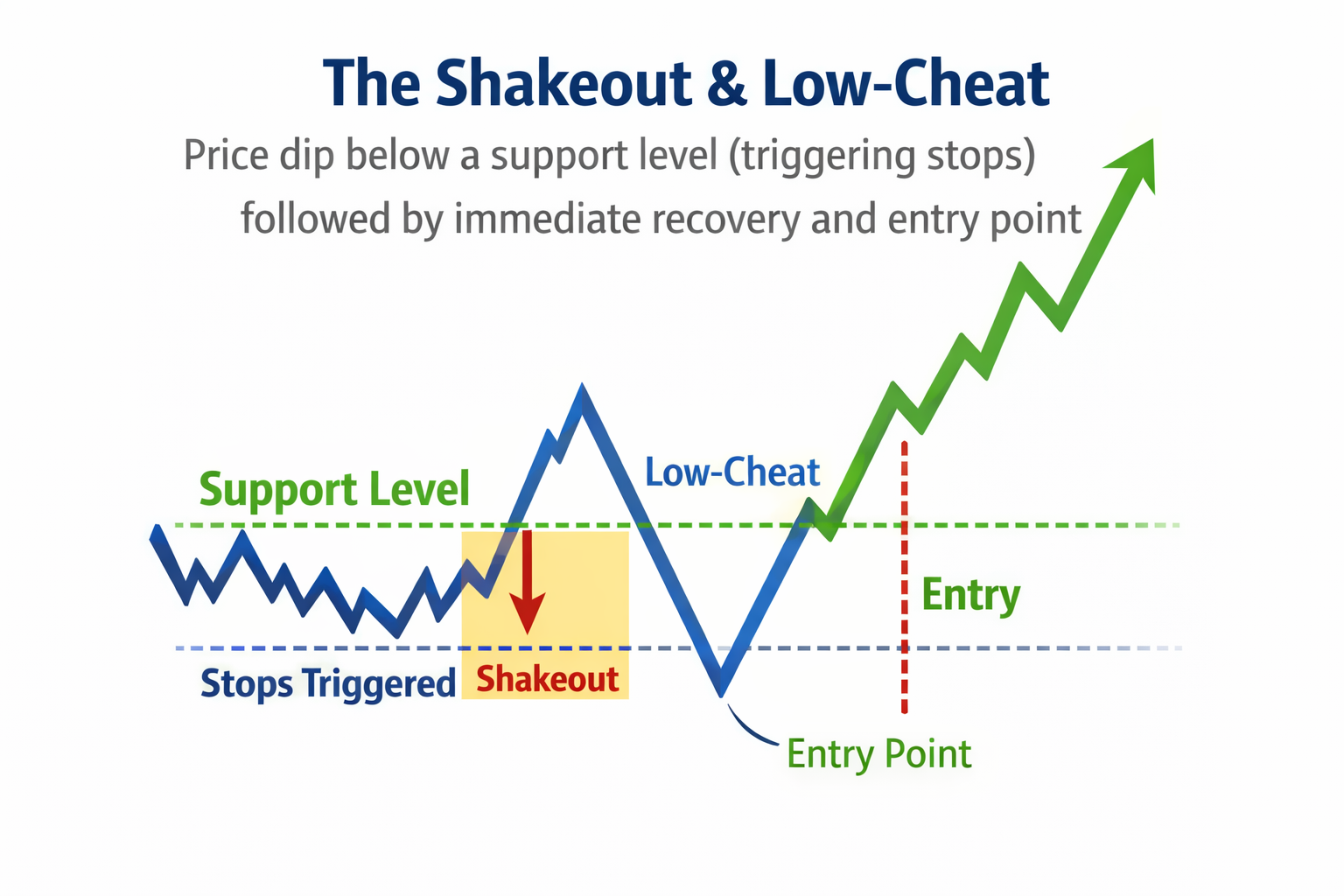 The Shakeout & Low-Cheat

Price dip below a support level (triggering stops) followed by immediate recovery and entry point

Support Level

Low-Cheat

Entry

Stops Triggered

Shakeout

Entry Point